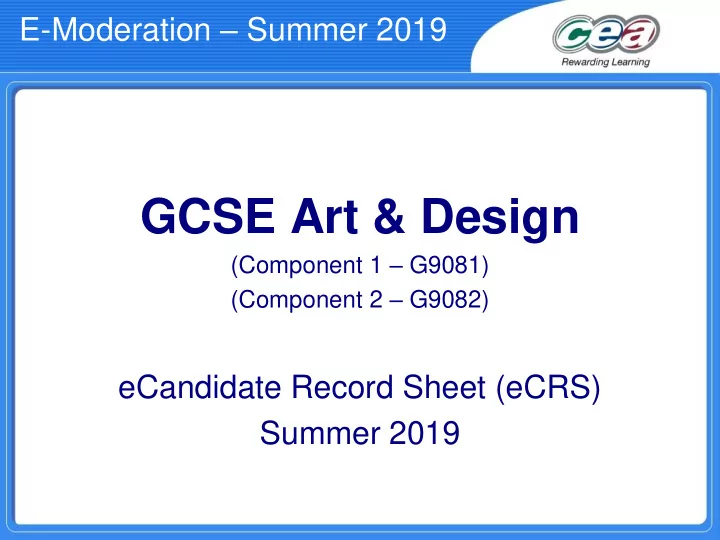 E-Moderation – Summer 2019

cea
Rewarding Learning

GCSE Art & Design

(Component 1 – G9081)

(Component 2 – G9082)

eCandidate Record Sheet (eCRS)

Summer 2019